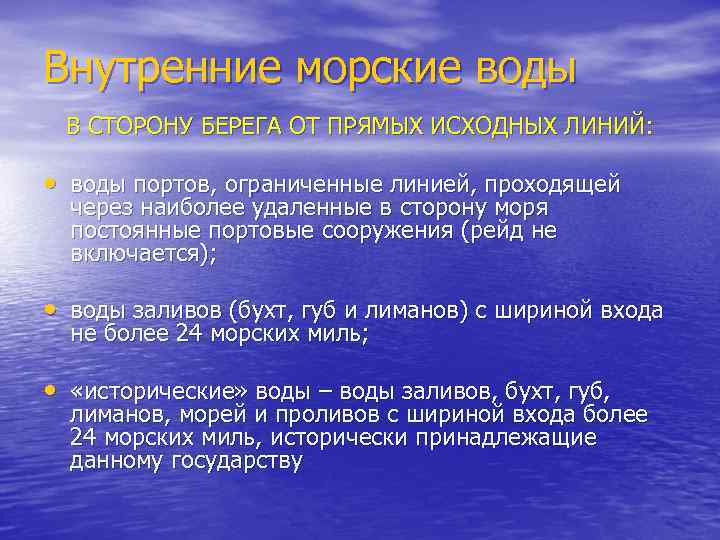 Внутренние морские воды

В СТОРОНУ БЕРЕГА ОТ ПРЯМЫХ ИСХОДНЫХ ЛИНИЙ:

• воды портов, ограниченные линией, проходящей через наиболее удаленные в сторону моря постоянные портовые сооружения (рейд не включается);

• воды заливов (бухт, губ и лиманов) с шириной входа не более 24 морских миль;

• «исторические» воды – воды заливов, бухт, губ, лиманов, морей и проливов с шириной входа более 24 морских миль, исторически принадлежащие данному государству